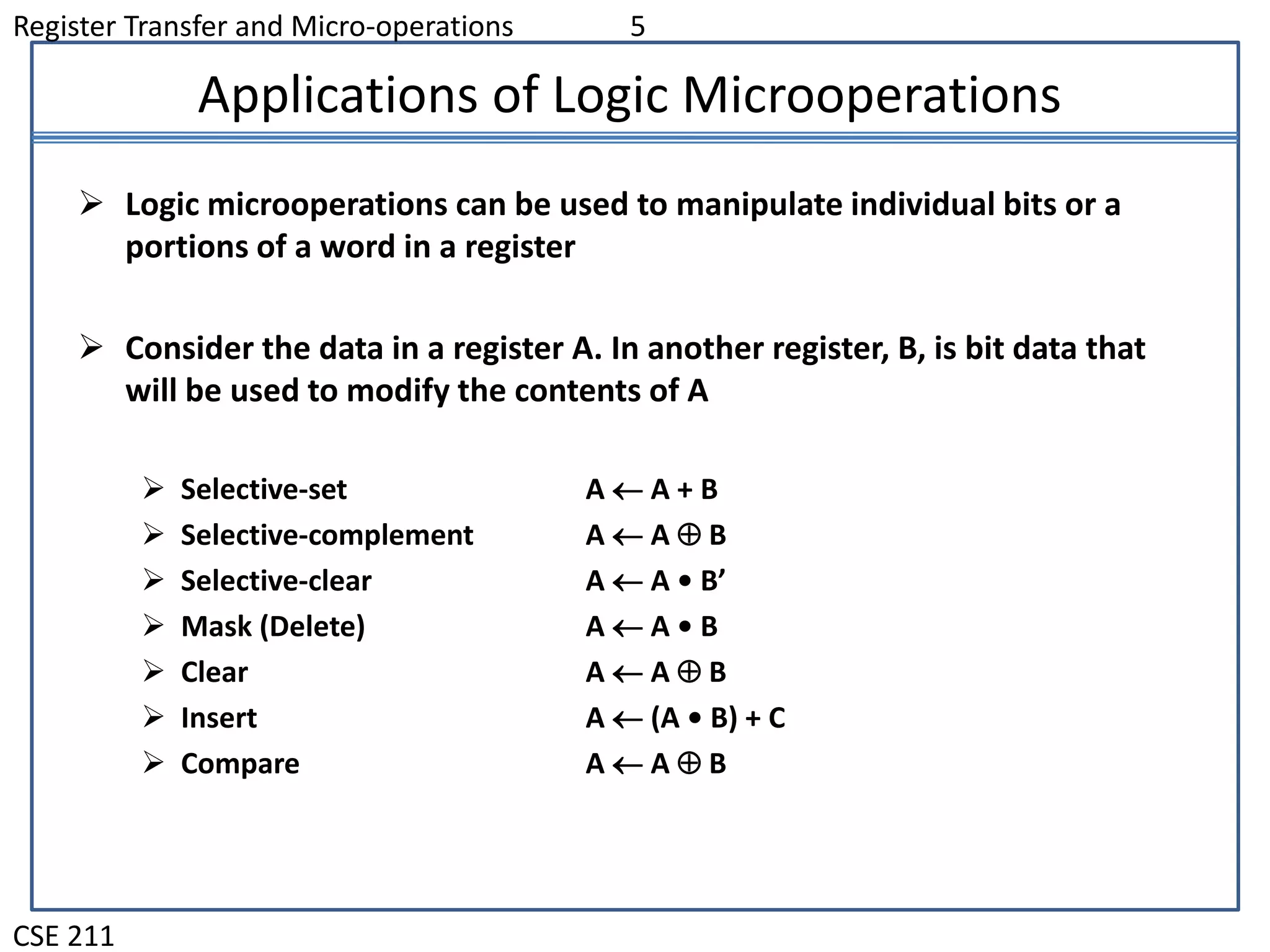 Register Transfer and Micro-operations 5

Applications of Logic Microoperations

➢ Logic microoperations can be used to manipulate individual bits or a portions of a word in a register

➢ Consider the data in a register A. In another register, B, is bit data that will be used to modify the contents of A

➢ Selective-set $A \leftarrow A + B$
➢ Selective-complement $A \leftarrow A \oplus B$
➢ Selective-clear $A \leftarrow A \bullet B'$
➢ Mask (Delete) $A \leftarrow A \bullet B$
➢ Clear $A \leftarrow A \oplus B$
➢ Insert $A \leftarrow (A \bullet B) + C$
➢ Compare $A \leftarrow A \oplus B$

CSE 211